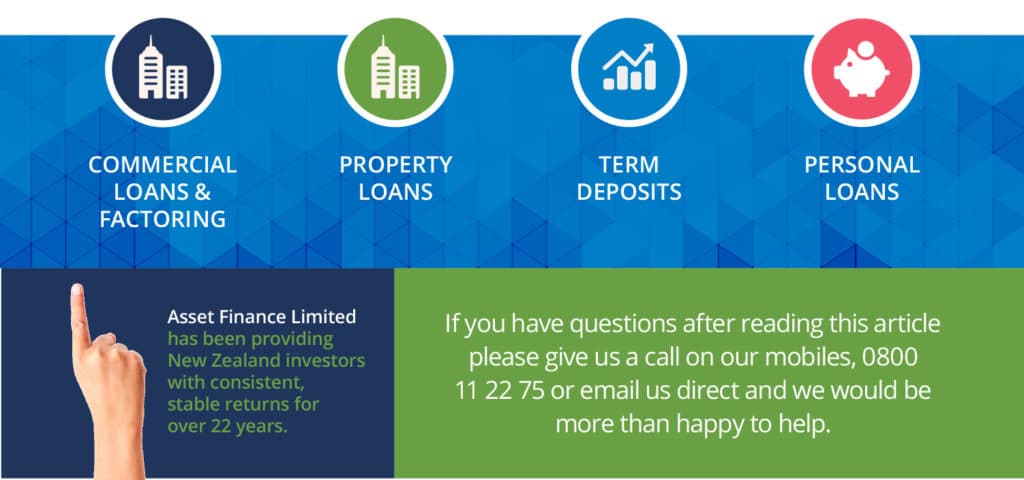 COMMERCIAL LOANS & FACTORING

PROPERTY LOANS

TERM DEPOSITS

PERSONAL LOANS

Asset Finance Limited has been providing New Zealand investors with consistent, stable returns for over 22 years.

If you have questions after reading this article please give us a call on our mobiles, 0800 11 22 75 or email us direct and we would be more than happy to help.